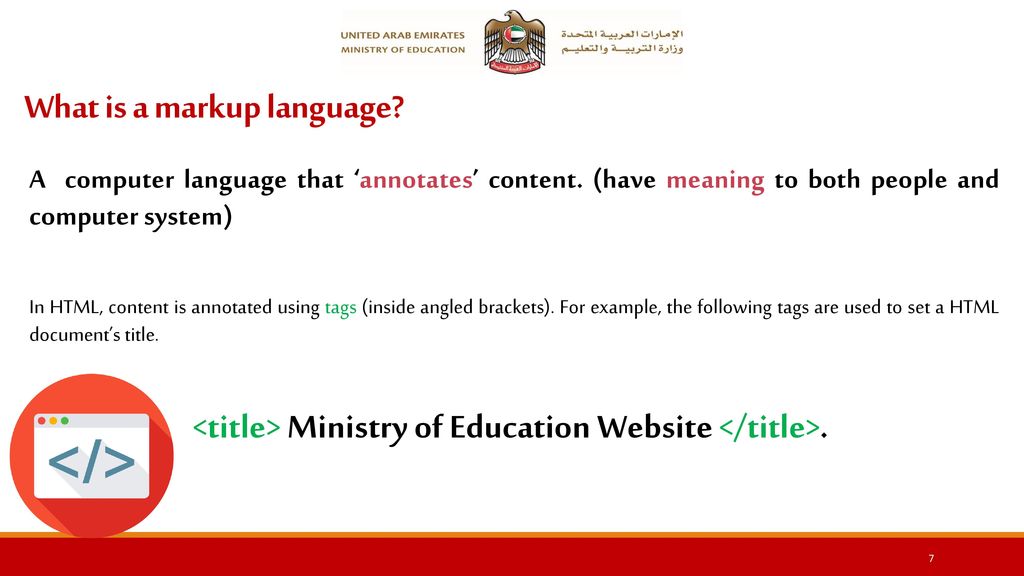 UNITED ARAB EMIRATES
MINISTRY OF EDUCATION

الإمارات العربية المتحدة
وزارة التربية والتعليم

What is a markup language?

A computer language that ‘annotates’ content. (have meaning to both people and computer system)

In HTML, content is annotated using tags (inside angled brackets). For example, the following tags are used to set a HTML document’s title.

</>

<title> Ministry of Education Website </title>.

7